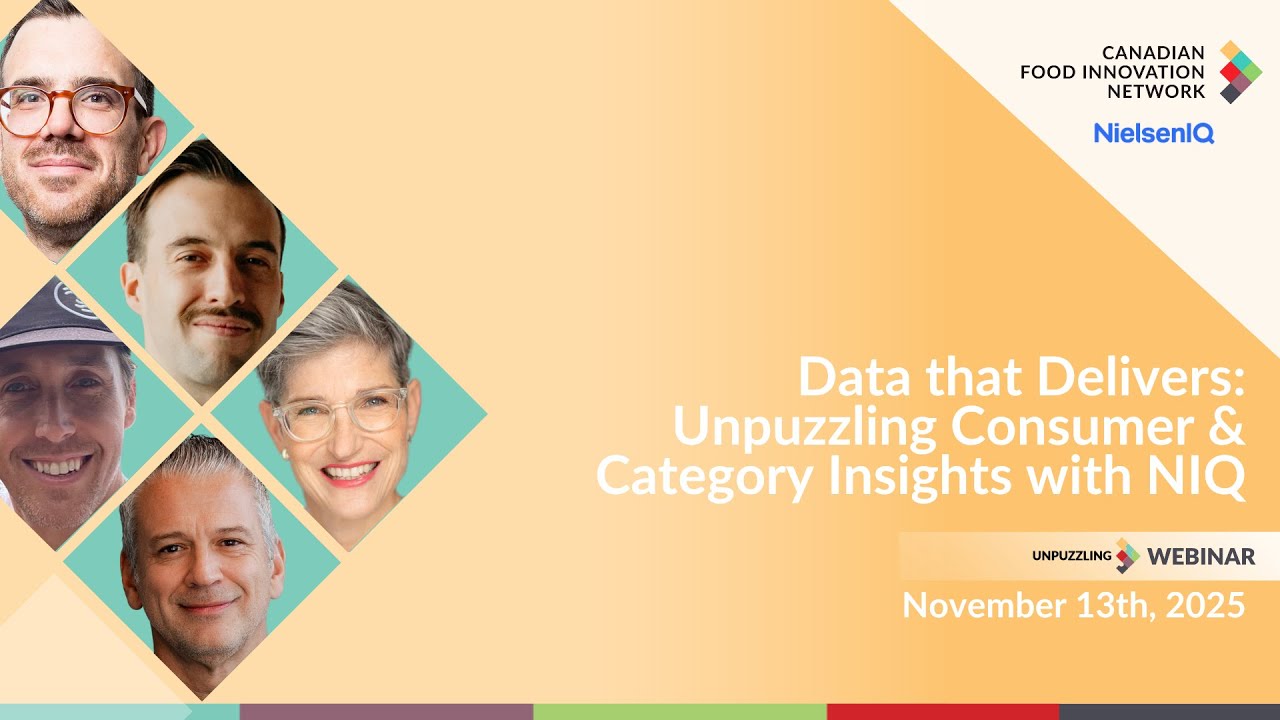 CANADIAN FOOD INNOVATION NETWORK

NielsenIQ

Data that Delivers: Unpuzzling Consumer & Category Insights with NIQ

UNPUZZLING WEBINAR

November 13th, 2025